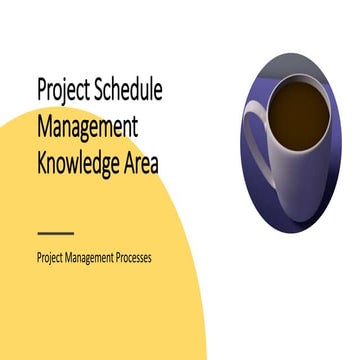 Project Schedule Management Knowledge Area

Project Management Processes